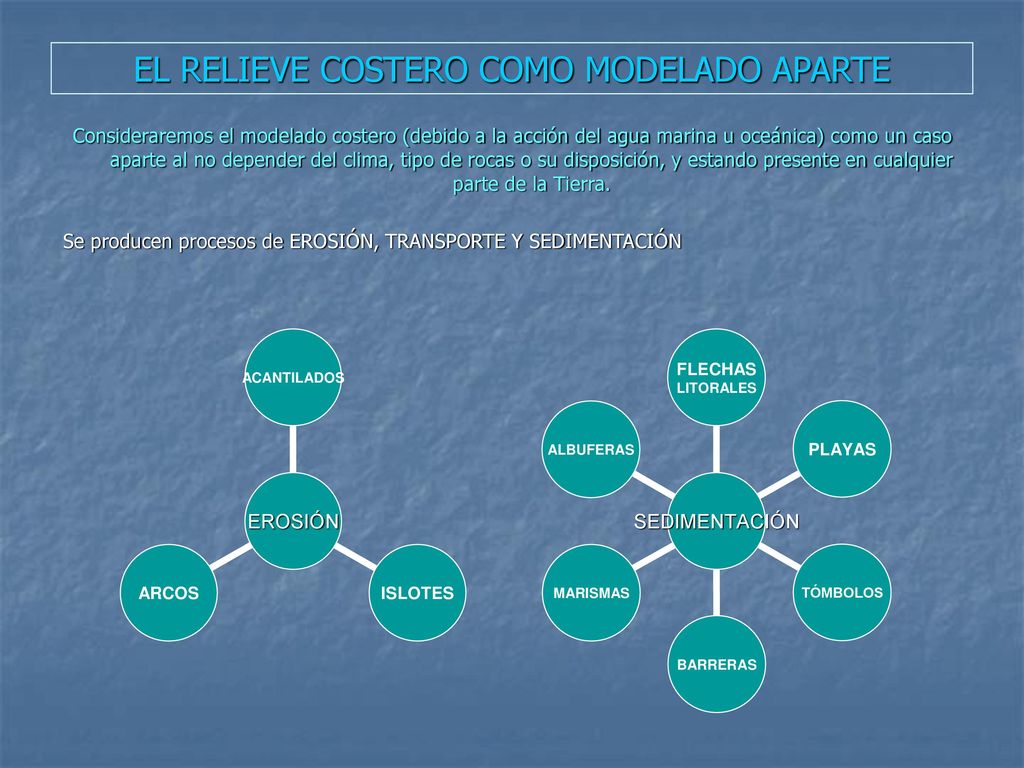 EL RELIEVE COSTERO COMO MODELADO APARTE

Consideraremos el modelado costero (debido a la acción del agua marina u oceánica) como un caso aparte al no depender del clima, tipo de rocas o su disposición, y estando presente en cualquier parte de la Tierra.

Se producen procesos de EROSIÓN, TRANSPORTE Y SEDIMENTACIÓN

ACANTILADOS

EROSIÓN

ARCOS

ISLOTES

FLECHAS LITORALES

ALBUFERAS

PLAYAS

SEDIMENTACIÓN

MARISMAS

TÓMBOLOS

BARRERAS